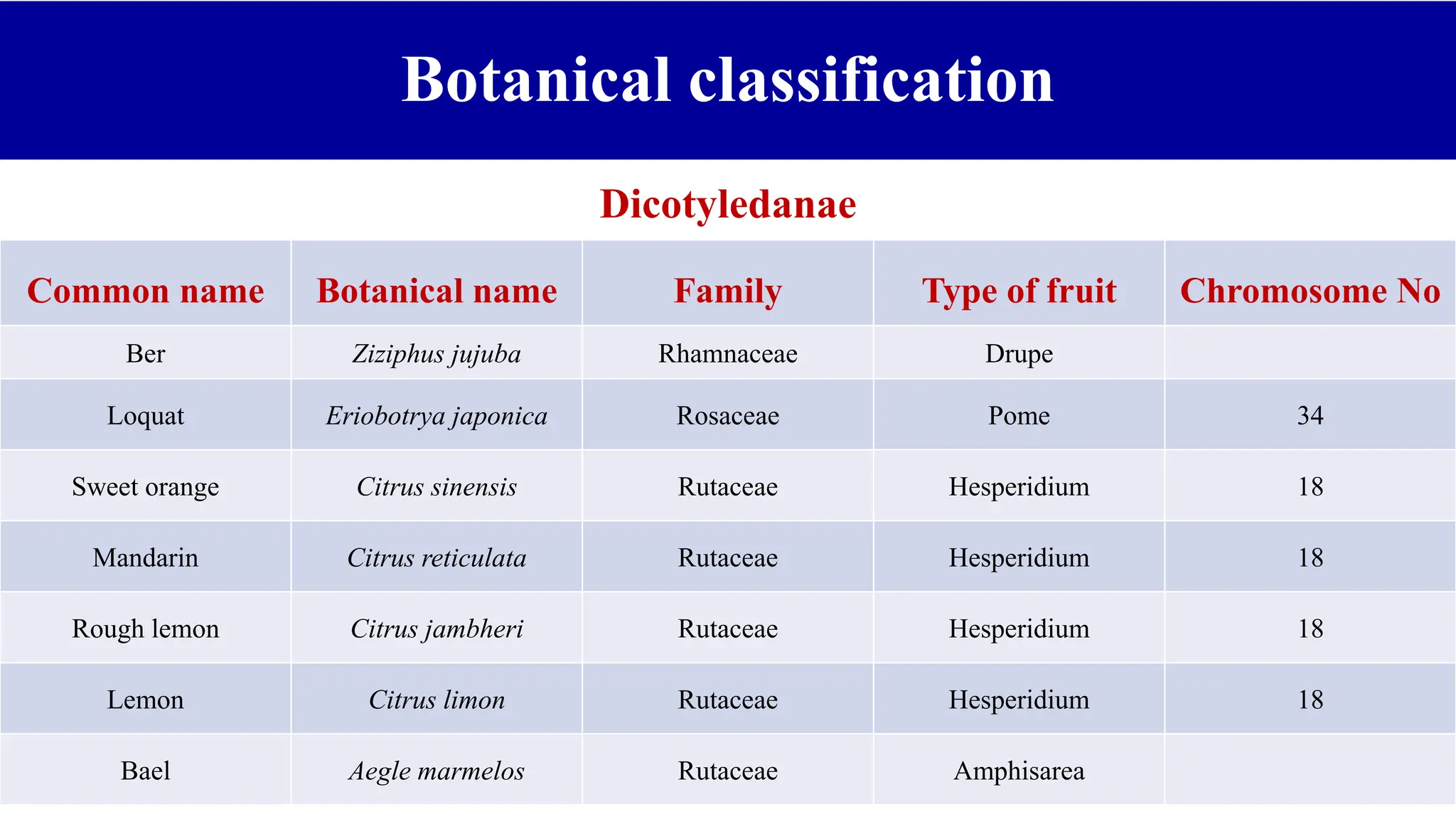 Botanical classification

Dicotyledanae

| Common name | Botanical name | Family | Type of fruit | Chromosome No |
|---|---|---|---|---|
| Ber | Ziziphus jujuba | Rhamnaceae | Drupe | |
| Loquat | Eriobotrya japonica | Rosaceae | Pome | 34 |
| Sweet orange | Citrus sinensis | Rutaceae | Hesperidium | 18 |
| Mandarin | Citrus reticulata | Rutaceae | Hesperidium | 18 |
| Rough lemon | Citrus jambheri | Rutaceae | Hesperidium | 18 |
| Lemon | Citrus limon | Rutaceae | Hesperidium | 18 |
| Bael | Aegle marmelos | Rutaceae | Amphisarea | |